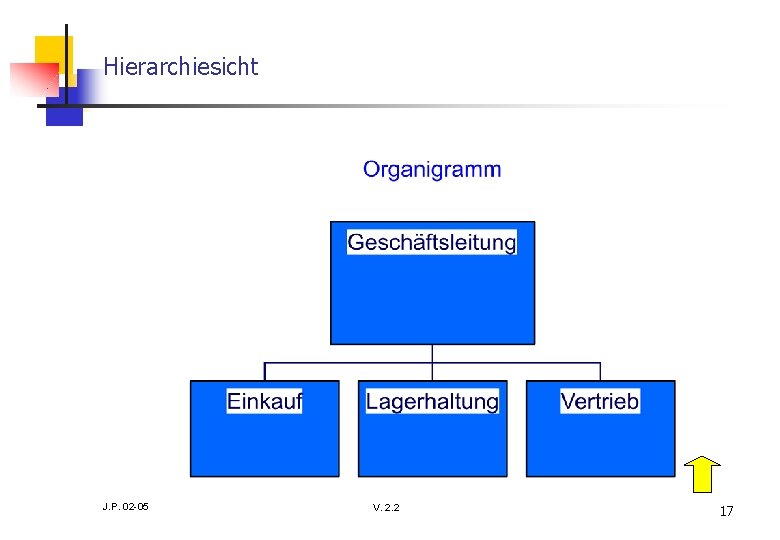 Hierarchiesicht

Organigramm

Geschäftsleitung

Einkauf

Lagerhaltung

Vertrieb

J.P. 02-05

V. 2.2

17